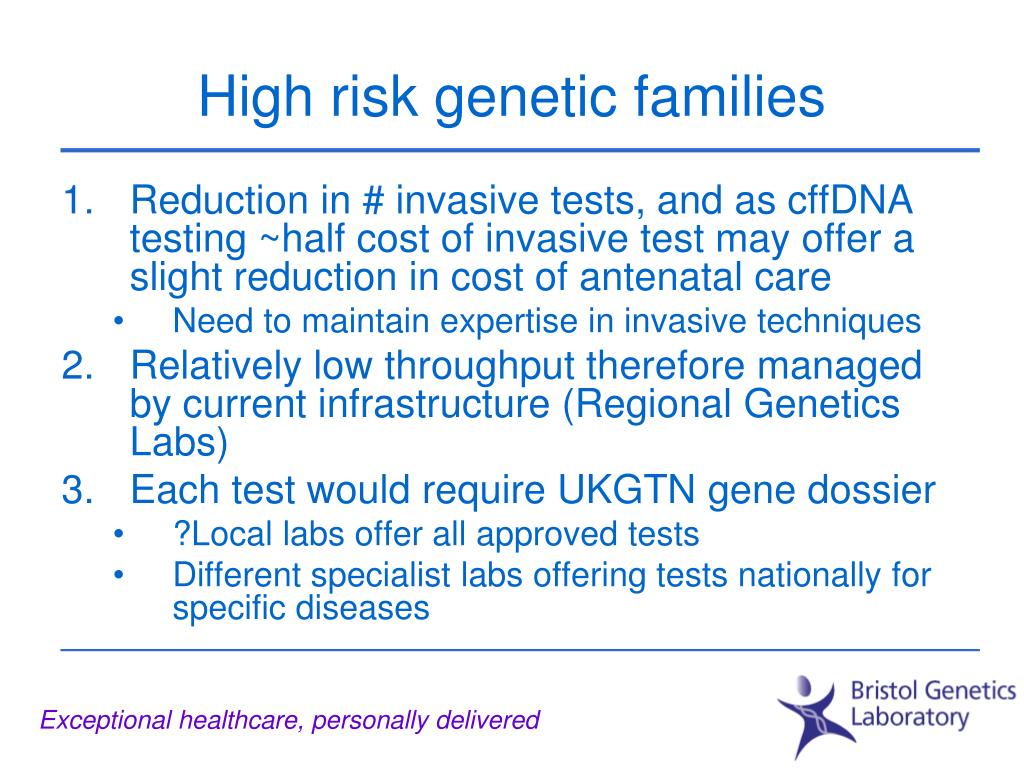 High risk genetic families

1. Reduction in # invasive tests, and as cffDNA testing ~half cost of invasive test may offer a slight reduction in cost of antenatal care
 • Need to maintain expertise in invasive techniques
2. Relatively low throughput therefore managed by current infrastructure (Regional Genetics Labs)
3. Each test would require UKGTN gene dossier
 • ?Local labs offer all approved tests
 • Different specialist labs offering tests nationally for specific diseases

Exceptional healthcare, personally delivered

Bristol Genetics Laboratory